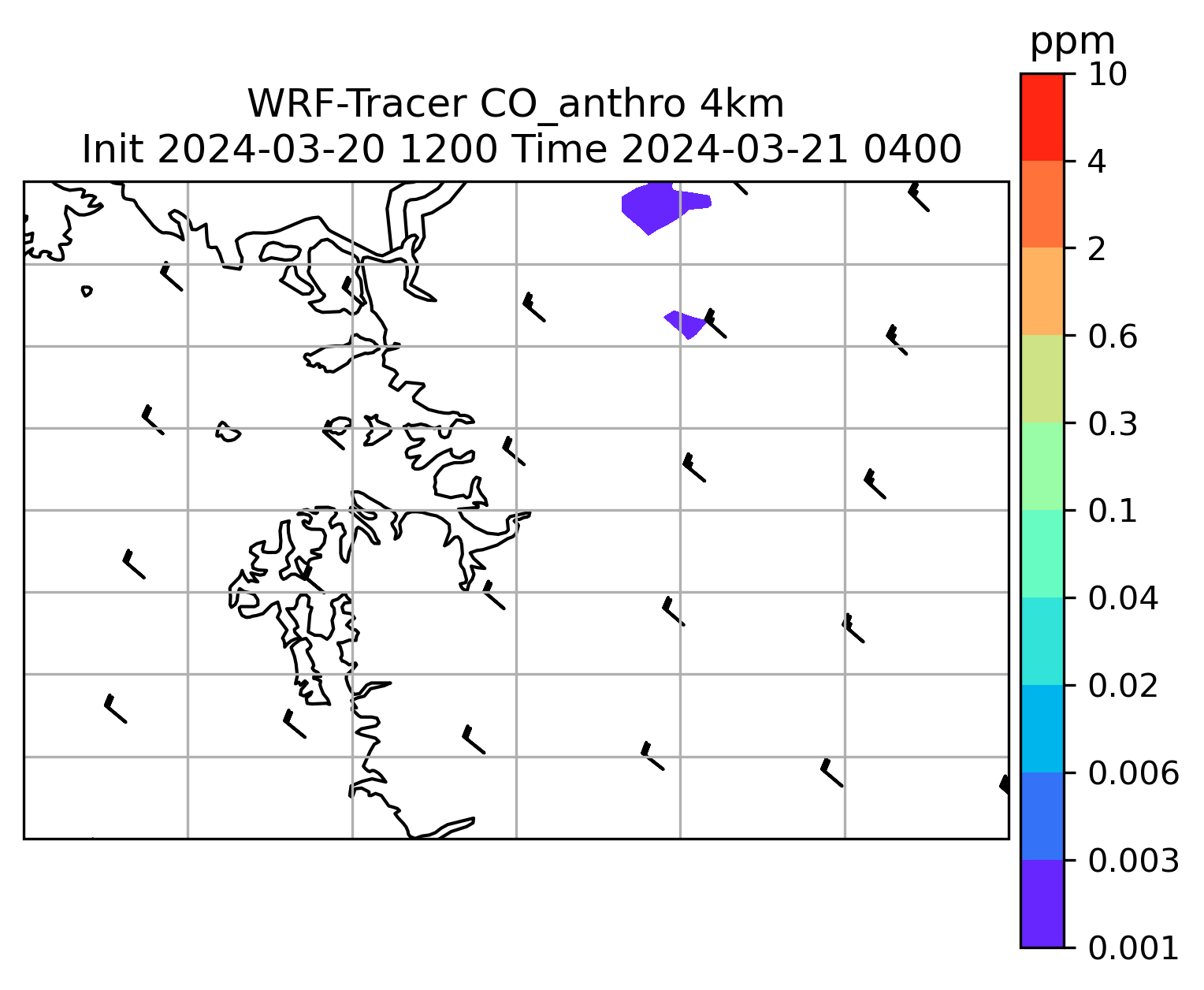 WRF-Tracer CO_anthro 4km
Init 2024-03-20 1200 Time 2024-03-21 0400

ppm
10
4
2
0.6
0.3
0.1
0.04
0.02
0.006
0.003
0.001